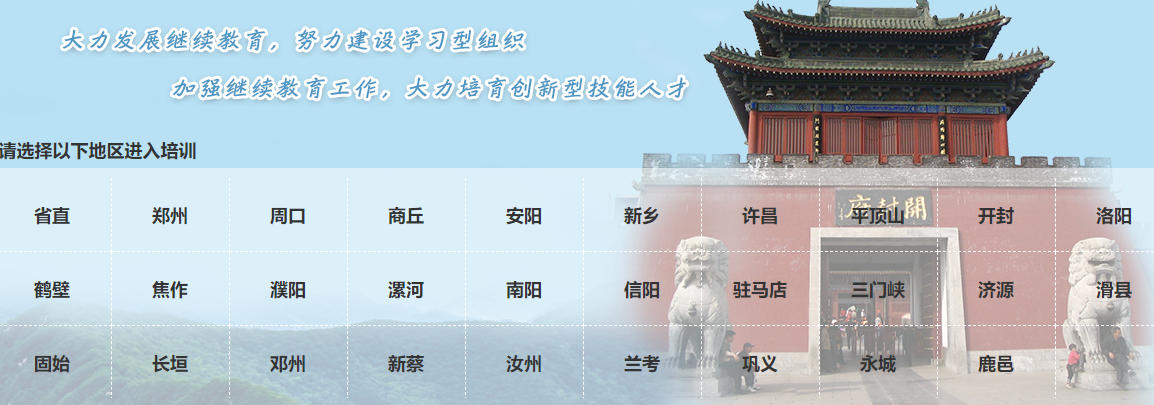 大力发展继续教育，努力建设学习型组织

加强继续教育工作，大力培育创新型技能人才

请选择以下地区进入培训

| 省直 | 郑州 | 周口 | 商丘 | 安阳 | 新乡 | 许昌 | 平顶山 | 开封 | 洛阳 |
|---|---|---|---|---|---|---|---|---|---|
| 鹤壁 | 焦作 | 濮阳 | 漯河 | 南阳 | 信阳 | 驻马店 | 三门峡 | 济源 | 滑县 |
| 固始 | 长垣 | 邓州 | 新蔡 | 汝州 | 兰考 | 巩义 | 永城 | 鹿邑 | |

開封府